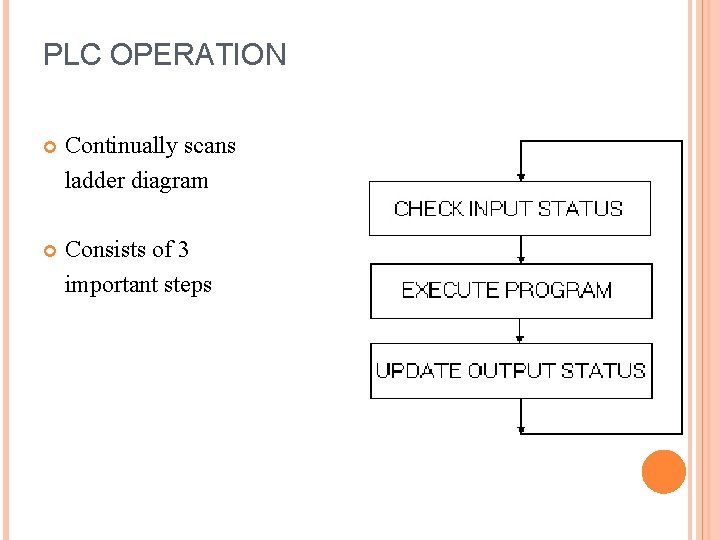 PLC OPERATION

Continually scans ladder diagram

Consists of 3 important steps

CHECK INPUT STATUS

EXECUTE PROGRAM

UPDATE OUTPUT STATUS